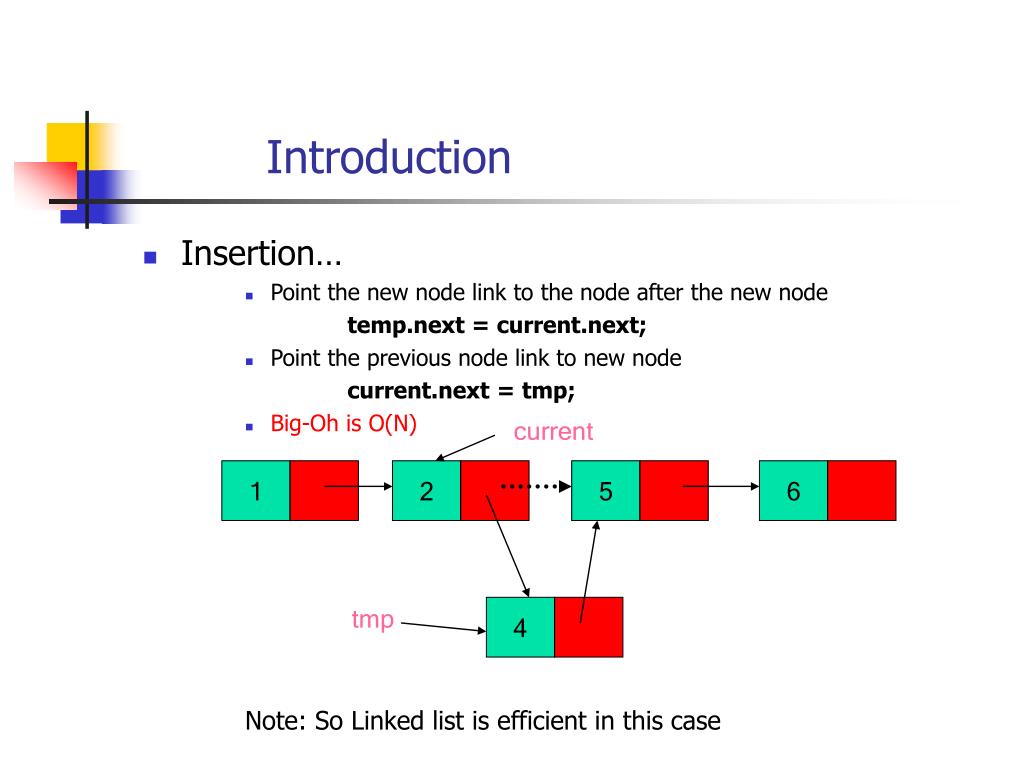 Introduction

Insertion…

Point the new node link to the node after the new node

temp.next = current.next;

Point the previous node link to new node

current.next = tmp;

Big-Oh is O(N)

current

1

2

5

6

tmp

4

Note: So Linked list is efficient in this case